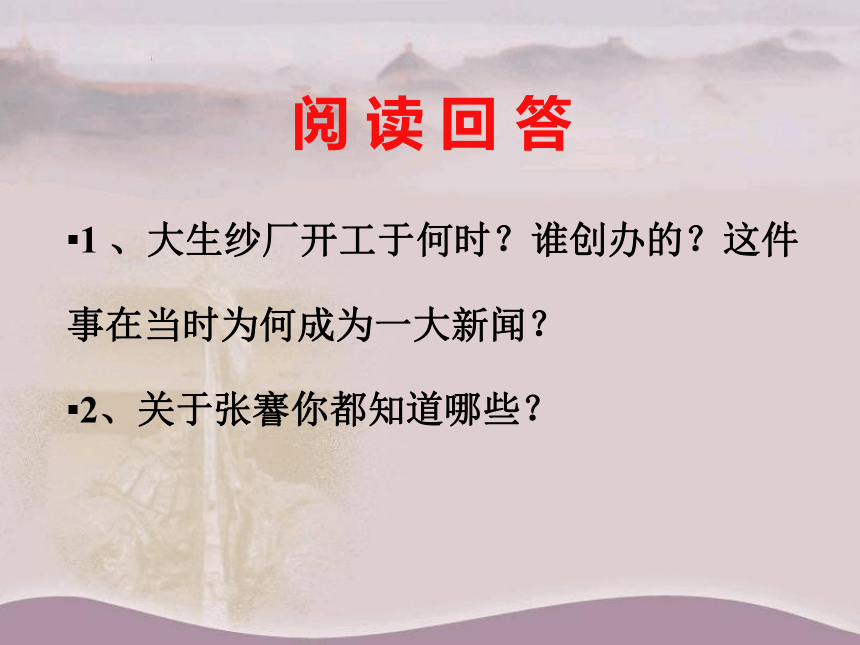 阅读回答

▪1 、大生纱厂开工于何时？谁创办的？这件事在当时为何成为一大新闻？

▪2、关于张謇你都知道哪些？